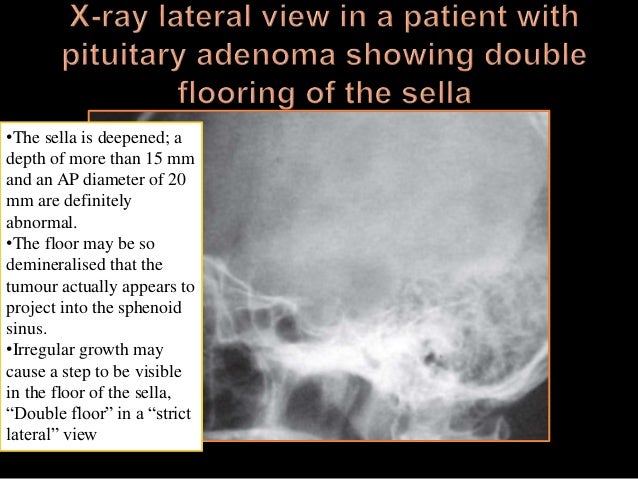 X-ray lateral view in a patient with pituitary adenoma showing double flooring of the sella

•The sella is deepened; a depth of more than 15 mm and an AP diameter of 20 mm are definitely abnormal.
•The floor may be so demineralised that the tumour actually appears to project into the sphenoid sinus.
•Irregular growth may cause a step to be visible in the floor of the sella, “Double floor” in a “strict lateral” view